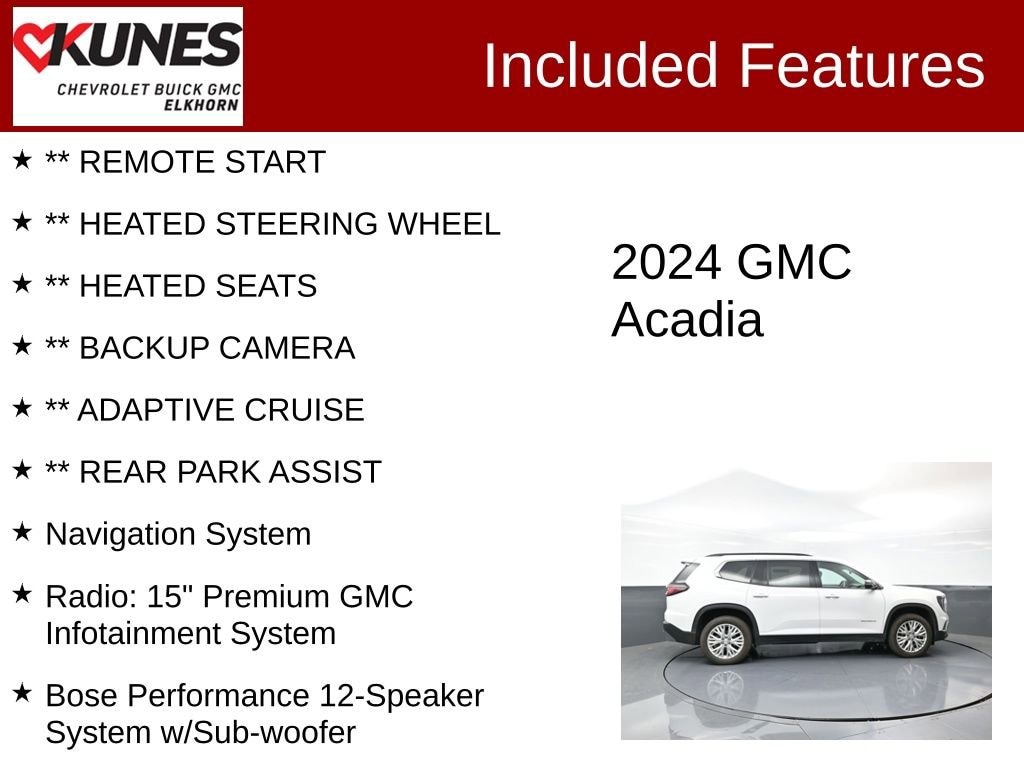 KUNES
CHEVROLET BUICK GMC
ELKHORN

Included Features

★ ** REMOTE START

★ ** HEATED STEERING WHEEL

★ ** HEATED SEATS

★ ** BACKUP CAMERA

★ ** ADAPTIVE CRUISE

★ ** REAR PARK ASSIST

★ Navigation System

★ Radio: 15" Premium GMC Infotainment System

★ Bose Performance 12-Speaker System w/Sub-woofer

2024 GMC Acadia